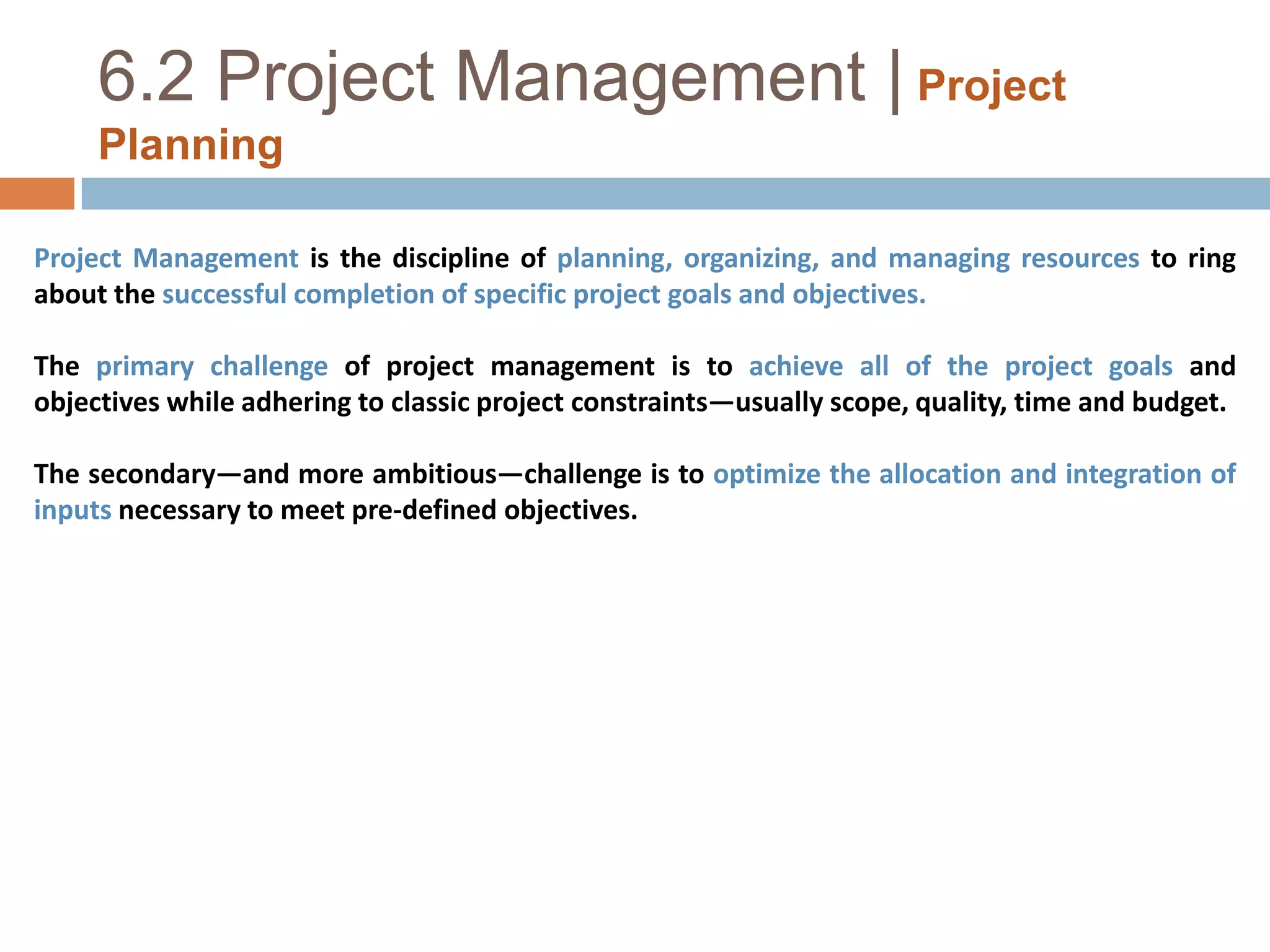 6.2 Project Management | Project Planning

Project Management is the discipline of planning, organizing, and managing resources to ring about the successful completion of specific project goals and objectives.

The primary challenge of project management is to achieve all of the project goals and objectives while adhering to classic project constraints—usually scope, quality, time and budget.

The secondary—and more ambitious—challenge is to optimize the allocation and integration of inputs necessary to meet pre-defined objectives.